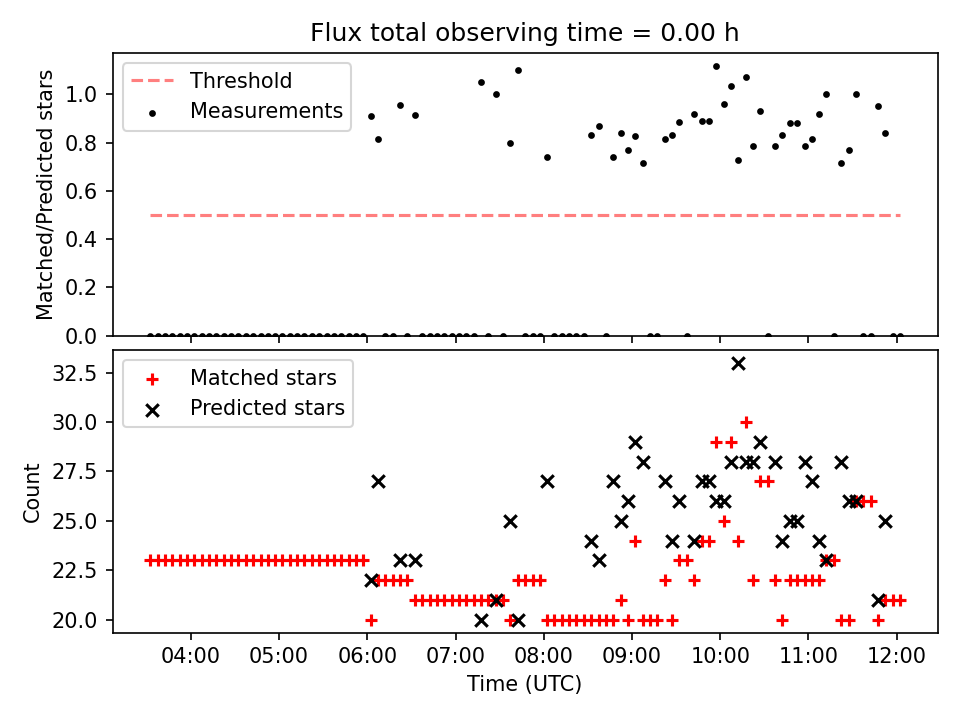 Flux total observing time = 0.00 h

Threshold
Measurements

Matched/Predicted stars

1.0
0.8
0.6
0.4
0.2
0.0

Matched stars
Predicted stars

Count

32.5
30.0
27.5
25.0
22.5
20.0

04:00
05:00
06:00
07:00
08:00
09:00
10:00
11:00
12:00

Time (UTC)